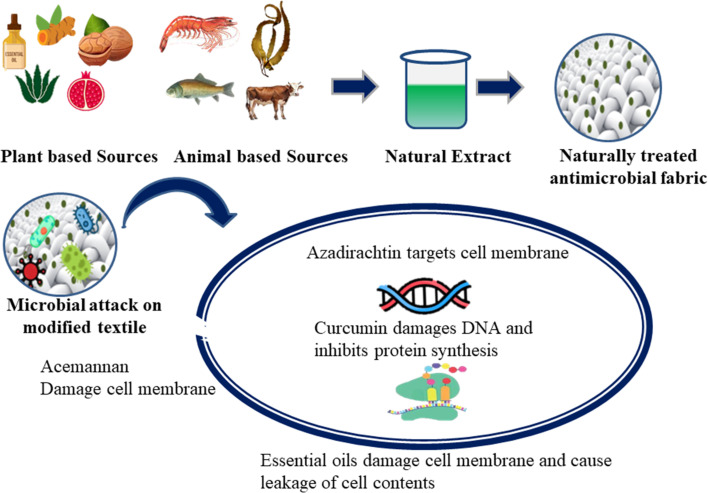 ESSENTIAL OIL

Plant based Sources

Animal based Sources

Natural Extract

Naturally treated antimicrobial fabric

Microbial attack on modified textile

Azadirachtin targets cell membrane

Curcumin damages DNA and inhibits protein synthesis

Acemannan
Damage cell membrane

Essential oils damage cell membrane and cause leakage of cell contents